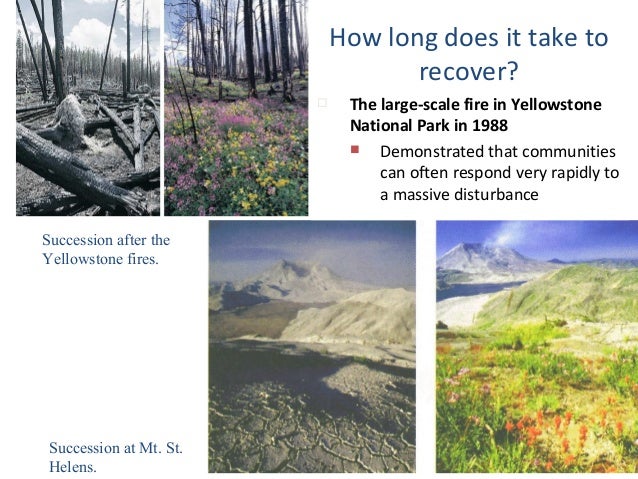 How long does it take to recover?

The large-scale fire in Yellowstone National Park in 1988

Demonstrated that communities can often respond very rapidly to a massive disturbance

Succession after the Yellowstone fires.

Succession at Mt. St. Helens.